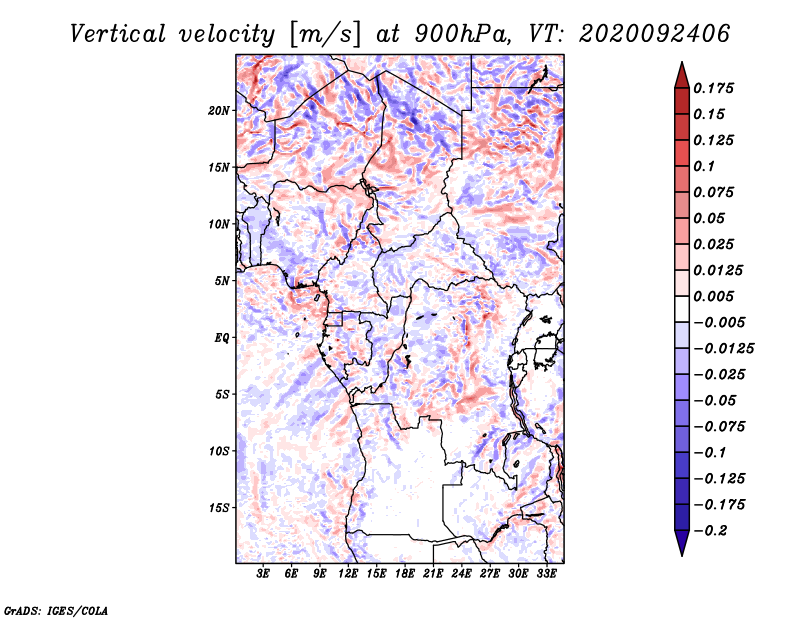 Vertical velocity [m/s] at 900hPa, VT: 2020092406

20N
15N
10N
5N
EQ
5S
10S
15S

3E 6E 9E 12E 15E 18E 21E 24E 27E 30E 33E

0.175
0.15
0.125
0.1
0.075
0.05
0.025
0.0125
0.005
−0.005
−0.0125
−0.025
−0.05
−0.075
−0.1
−0.125
−0.175
−0.2

GrADS: IGES/COLA